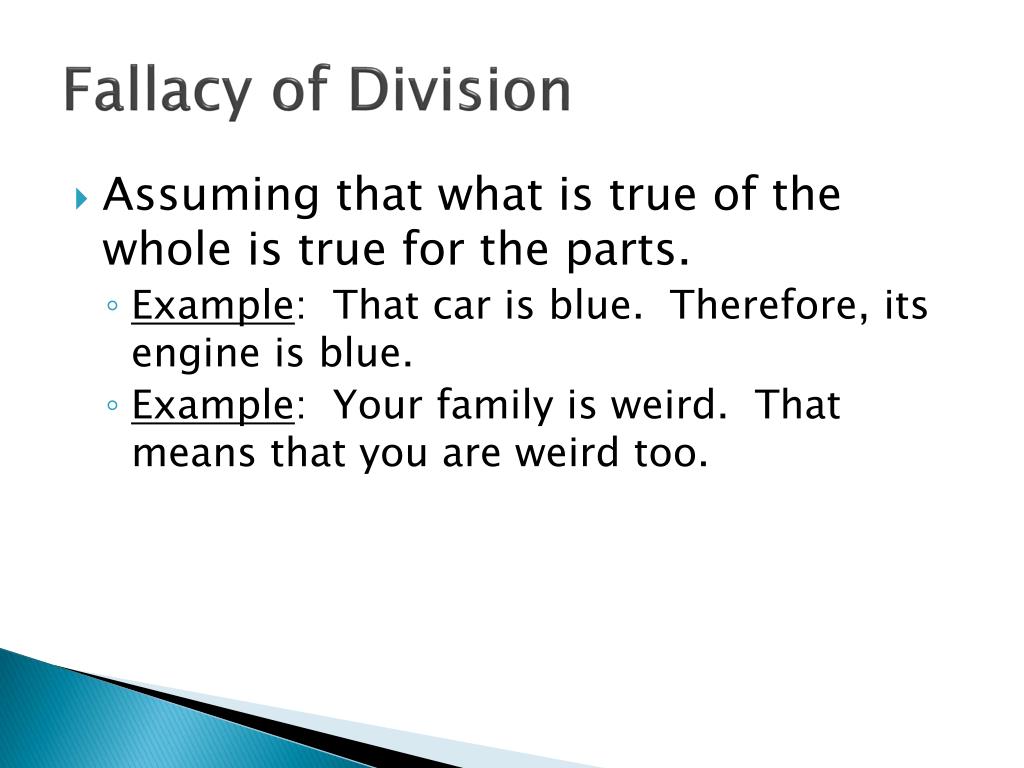 Fallacy of Division

Assuming that what is true of the whole is true for the parts.

Example: That car is blue. Therefore, its engine is blue.

Example: Your family is weird. That means that you are weird too.